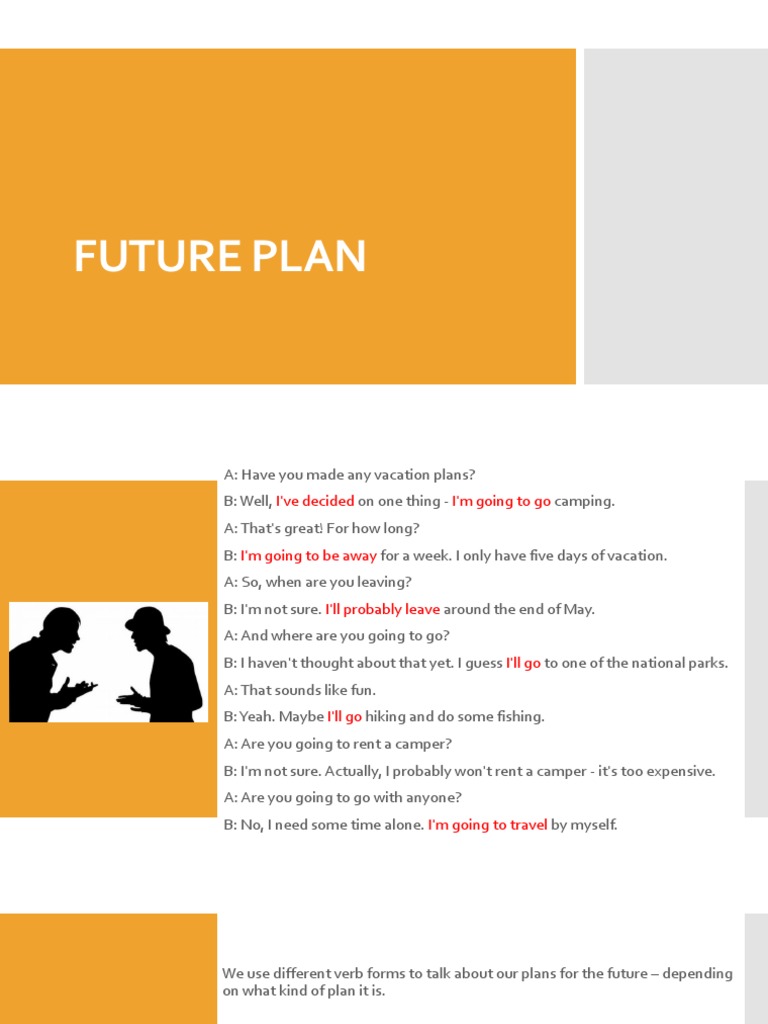 FUTURE PLAN

A: Have you made any vacation plans?

B: Well, I've decided on one thing - I'm going to go camping.

A: That's great! For how long?

B: I'm going to be away for a week. I only have five days of vacation.

A: So, when are you leaving?

B: I'm not sure. I'll probably leave around the end of May.

A: And where are you going to go?

B: I haven't thought about that yet. I guess I'll go to one of the national parks.

A: That sounds like fun.

B: Yeah. Maybe I'll go hiking and do some fishing.

A: Are you going to rent a camper?

B: I'm not sure. Actually, I probably won't rent a camper - it's too expensive.

A: Are you going to go with anyone?

B: No, I need some time alone. I'm going to travel by myself.

We use different verb forms to talk about our plans for the future – depending on what kind of plan it is.